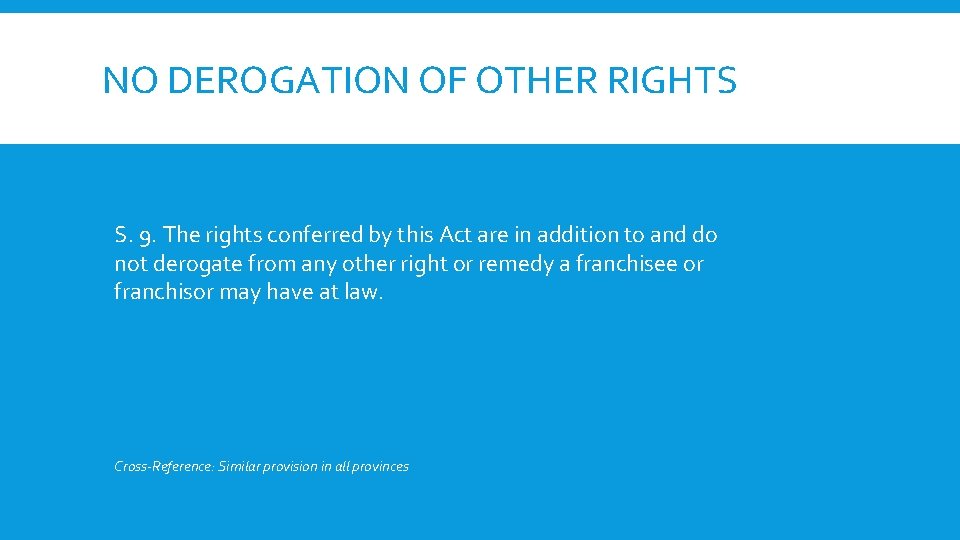 NO DEROGATION OF OTHER RIGHTS

S. 9. The rights conferred by this Act are in addition to and do not derogate from any other right or remedy a franchisee or franchisor may have at law.

Cross-Reference: Similar provision in all provinces